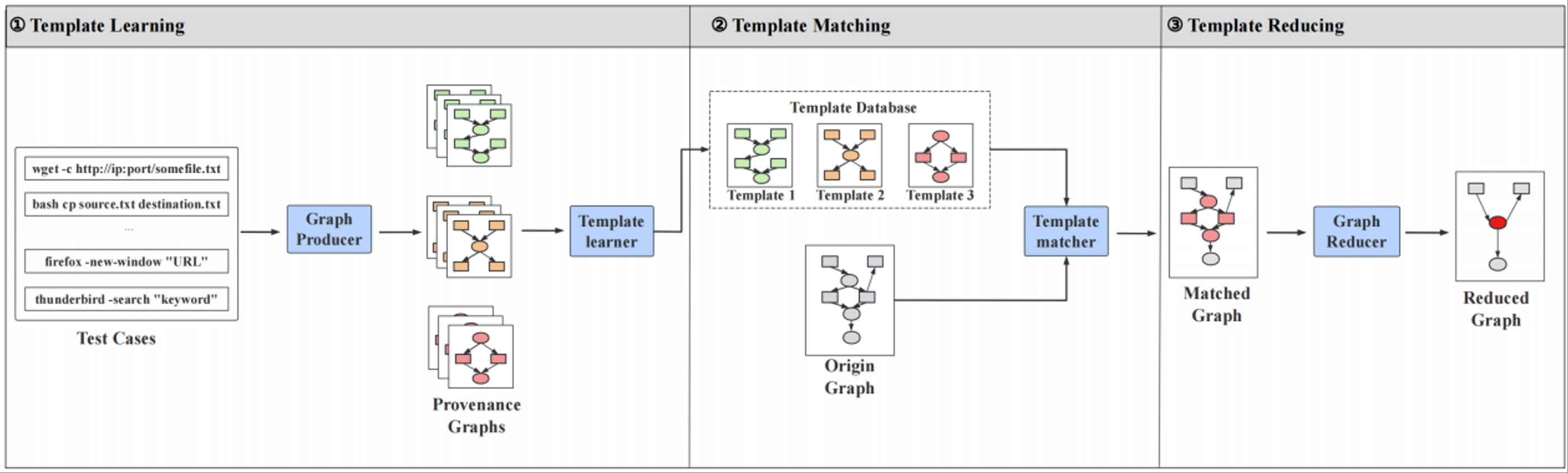 ① Template Learning

wget -c http://ip:port/somefile.txt

bash cp source.txt destination.txt

...

firefox -new-window "URL"

thunderbird -search "keyword"

Test Cases

Graph Producer

Provenance Graphs

Template learner

② Template Matching

Template Database

Template 1

Template 2

Template 3

Origin Graph

Template matcher

③ Template Reducing

Matched Graph

Graph Reducer

Reduced Graph